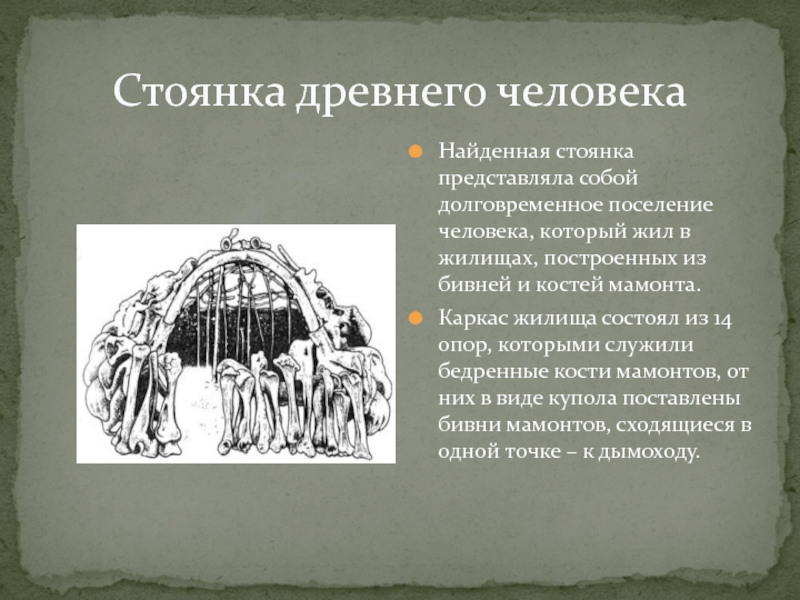 Стоянка древнего человека

Найденная стоянка представляла собой долговременное поселение человека, который жил в жилищах, построенных из бивней и костей мамонта.

Каркас жилища состоял из 14 опор, которыми служили бедренные кости мамонтов, от них в виде купола поставлены бивни мамонтов, сходящиеся в одной точке – к дымоходу.